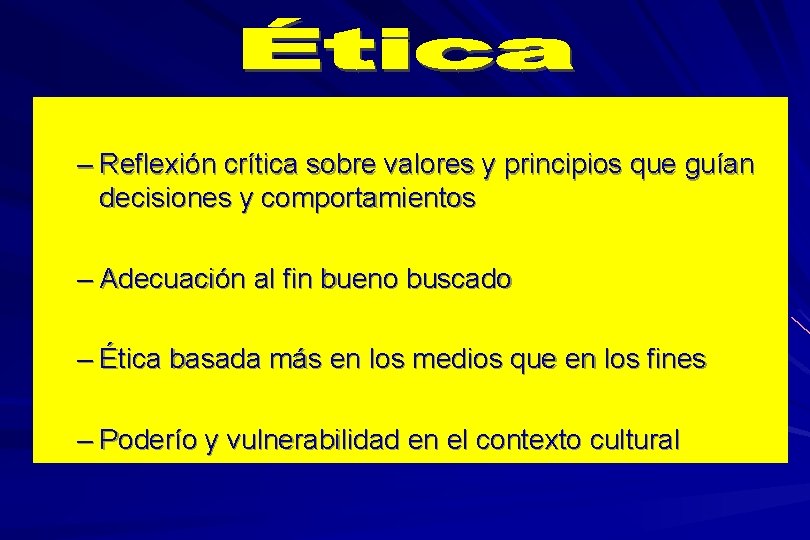 Ética

– Reflexión crítica sobre valores y principios que guían decisiones y comportamientos

– Adecuación al fin bueno buscado

– Ética basada más en los medios que en los fines

– Poderío y vulnerabilidad en el contexto cultural